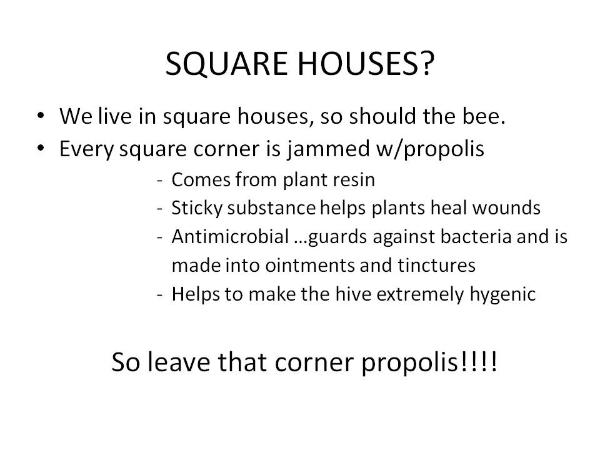 SQUARE HOUSES?

• We live in square houses, so should the bee.
• Every square corner is jammed w/propolis
- Comes from plant resin
- Sticky substance helps plants heal wounds
- Antimicrobial …guards against bacteria and is made into ointments and tinctures
- Helps to make the hive extremely hygenic

So leave that corner propolis!!!!